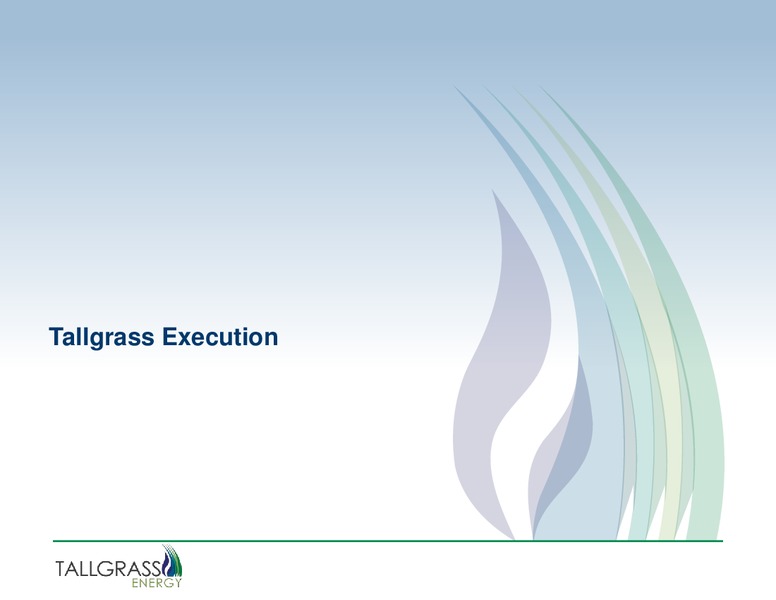 Tallgrass Execution

TALLGRASS
ENERGY